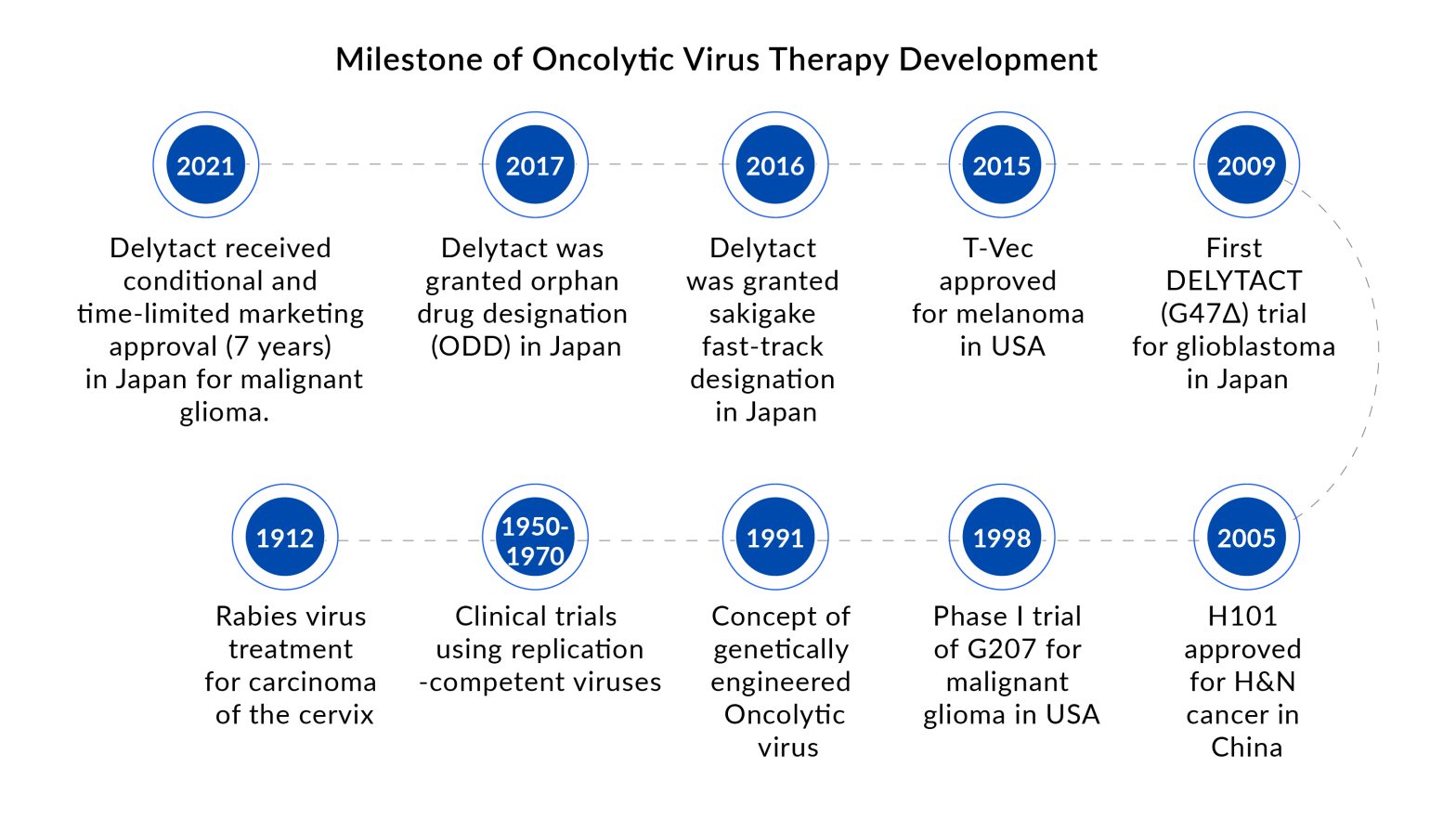 Milestone of Oncolytic Virus Therapy Development

2021

Delytact received conditional and time-limited marketing approval (7 years) in Japan for malignant glioma.

2017

Delytact was granted orphan drug designation (ODD) in Japan

2016

Delytact was granted sakigake fast-track designation in Japan

2015

T-Vec approved for melanoma in USA

2009

First DELYTACT (G47Δ) trial for glioblastoma in Japan

1912

Rabies virus treatment for carcinoma of the cervix

1950-1970

Clinical trials using replication -competent viruses

1991

Concept of genetically engineered Oncolytic virus

1998

Phase I trial of G207 for malignant glioma in USA

2005

H101 approved for H&N cancer in China